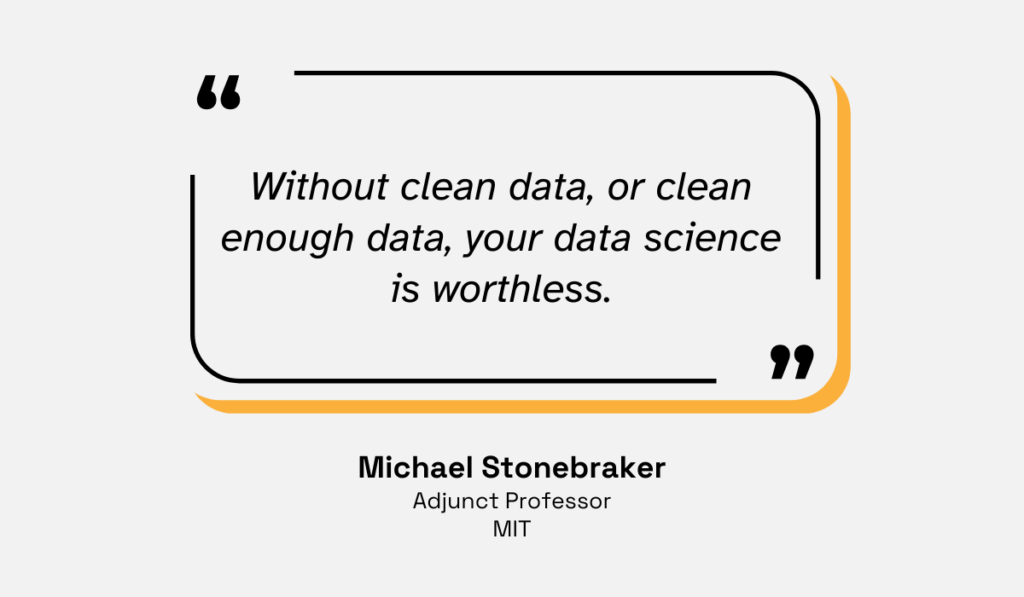 “

Without clean data, or clean enough data, your data science is worthless.

”

Michael Stonebraker
Adjunct Professor
MIT